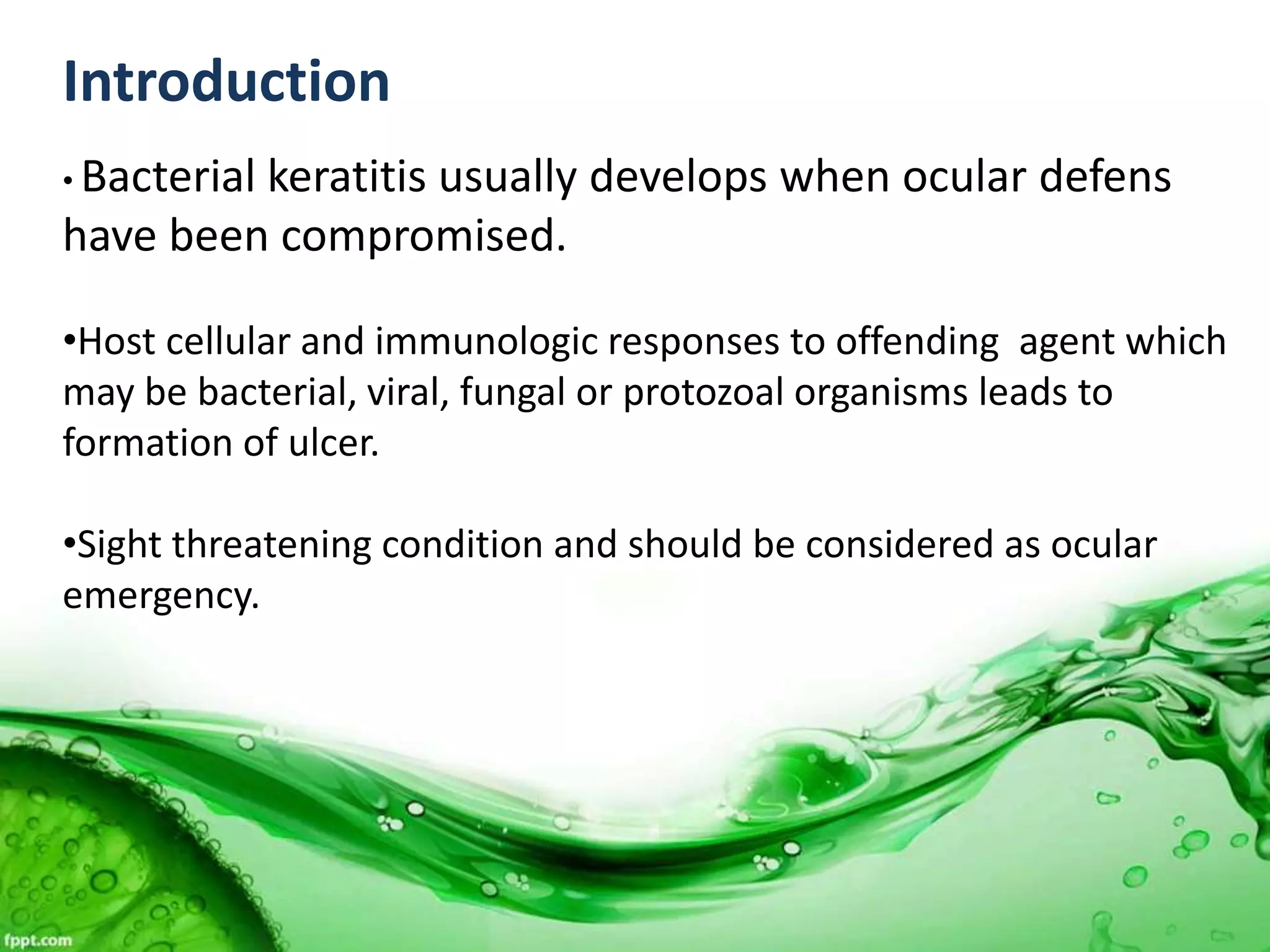 Introduction

• Bacterial keratitis usually develops when ocular defens have been compromised.

•Host cellular and immunologic responses to offending agent which may be bacterial, viral, fungal or protozoal organisms leads to formation of ulcer.

•Sight threatening condition and should be considered as ocular emergency.

fppt.com